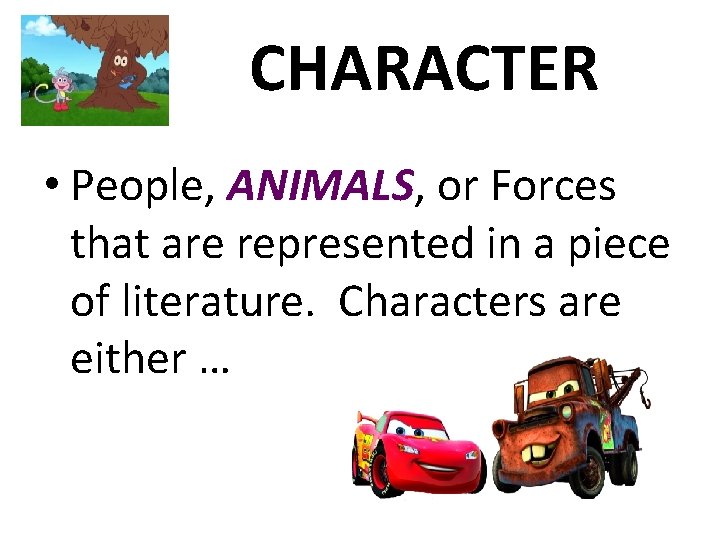 CHARACTER

• People, ANIMALS, or Forces that are represented in a piece of literature. Characters are either …